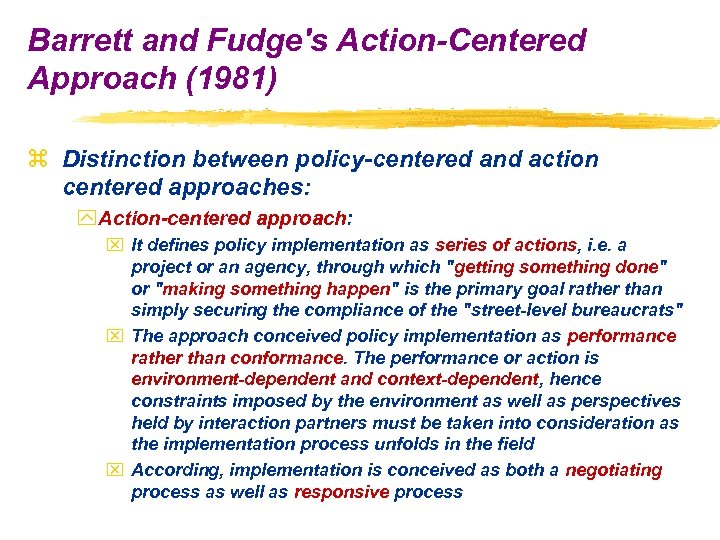 Barrett and Fudge's Action-Centered Approach (1981)

Distinction between policy-centered and action centered approaches:

Action-centered approach:

It defines policy implementation as series of actions, i.e. a project or an agency, through which "getting something done" or "making something happen" is the primary goal rather than simply securing the compliance of the "street-level bureaucrats"

The approach conceived policy implementation as performance rather than conformance. The performance or action is environment-dependent and context-dependent, hence constraints imposed by the environment as well as perspectives held by interaction partners must be taken into consideration as the implementation process unfolds in the field

According, implementation is conceived as both a negotiating process as well as responsive process